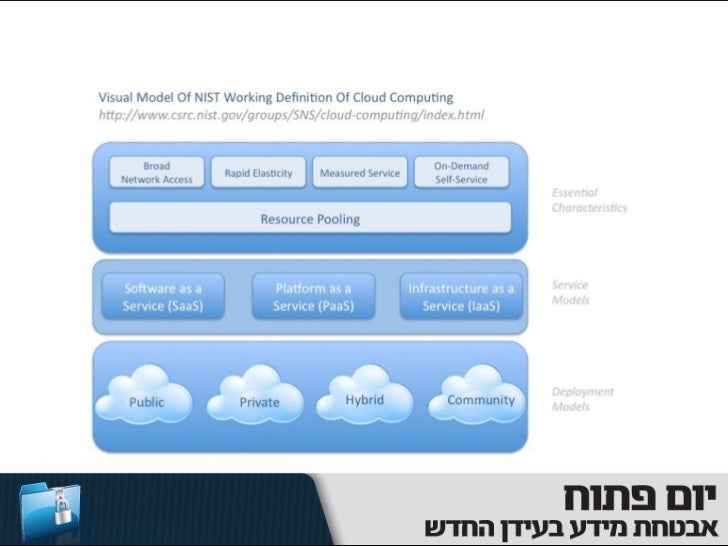 Visual Model Of NIST Working Definition Of Cloud Computing
http://www.csrc.nist.gov/groups/SNS/cloud-computing/index.html

Broad Network Access
Rapid Elasticity
Measured Service
On-Demand Self-Service
Resource Pooling

Essential Characteristics

Software as a Service (SaaS)
Platform as a Service (PaaS)
Infrastructure as a Service (IaaS)

Service Models

Public
Private
Hybrid
Community

Deployment Models

יום פתוח
אבטחת מידע בעידן החדש